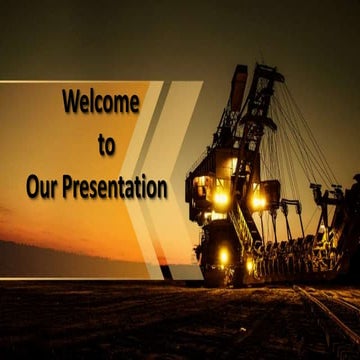 Welcome
to
Our Presentation